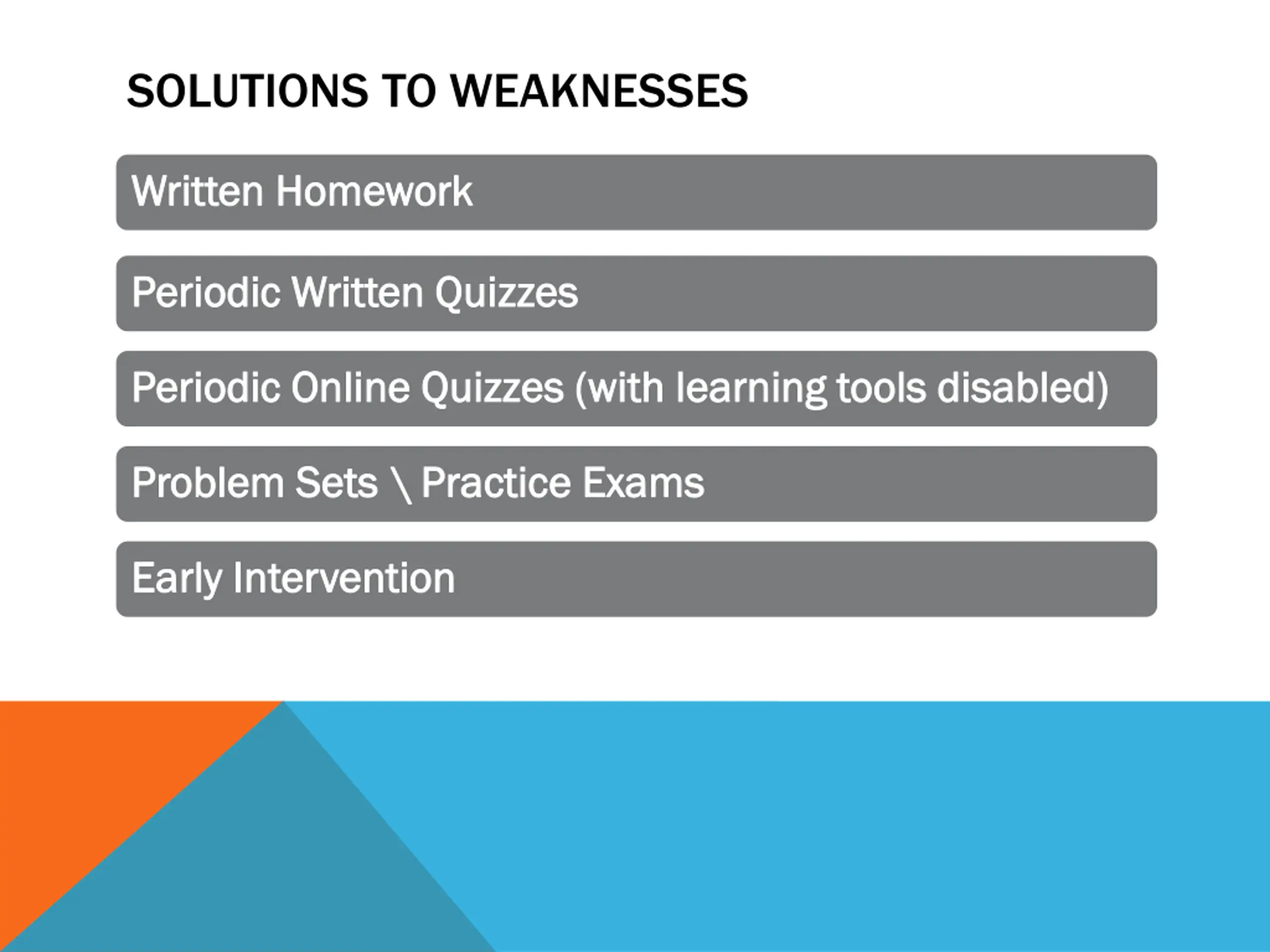 SOLUTIONS TO WEAKNESSES

Written Homework

Periodic Written Quizzes

Periodic Online Quizzes (with learning tools disabled)

Problem Sets \ Practice Exams

Early Intervention